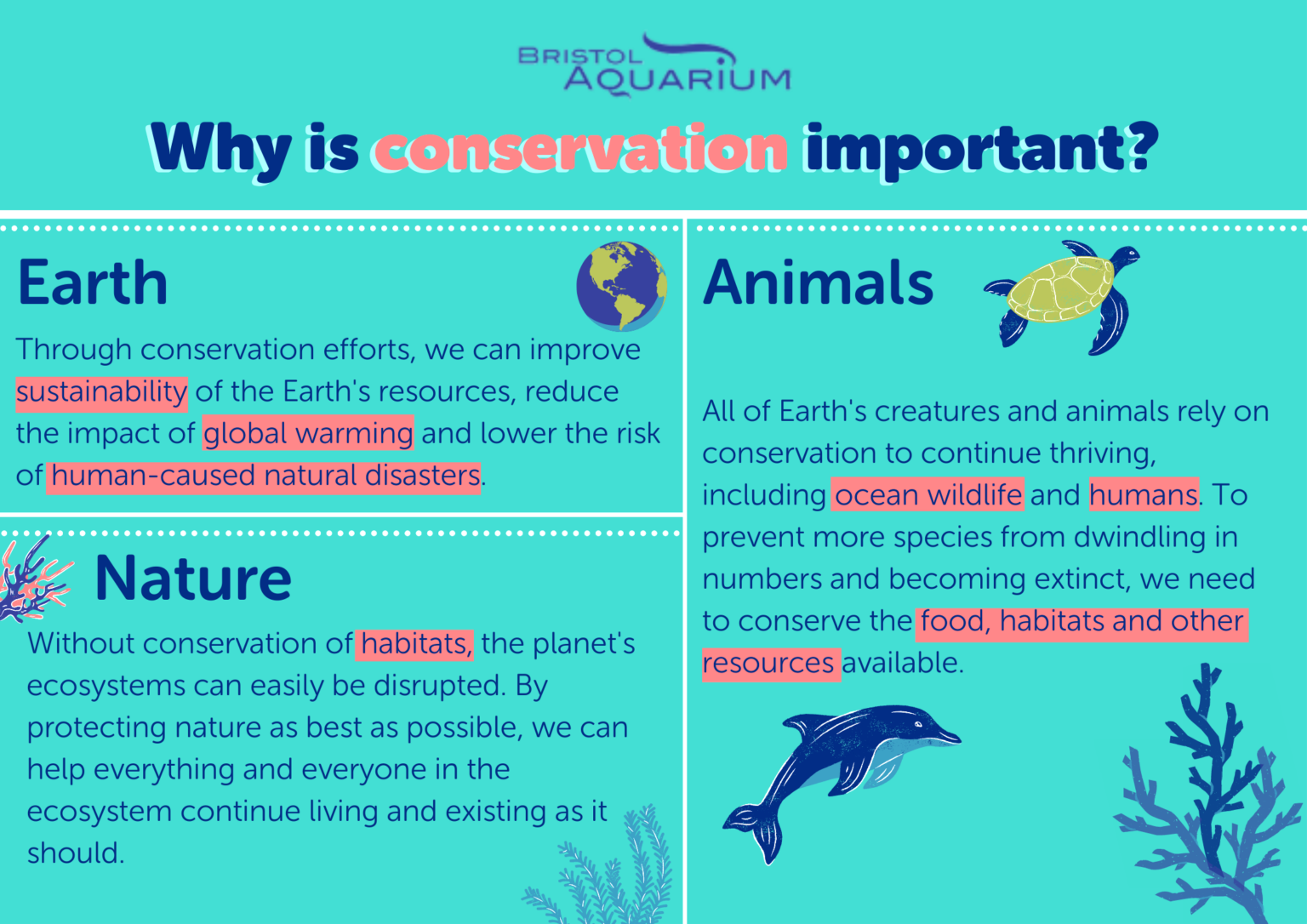 BRISTOL AQUARIUM

Why is conservation important?

Earth

Through conservation efforts, we can improve sustainability of the Earth's resources, reduce the impact of global warming and lower the risk of human-caused natural disasters.

Nature

Without conservation of habitats, the planet's ecosystems can easily be disrupted. By protecting nature as best as possible, we can help everything and everyone in the ecosystem continue living and existing as it should.

Animals

All of Earth's creatures and animals rely on conservation to continue thriving, including ocean wildlife and humans. To prevent more species from dwindling in numbers and becoming extinct, we need to conserve the food, habitats and other resources available.